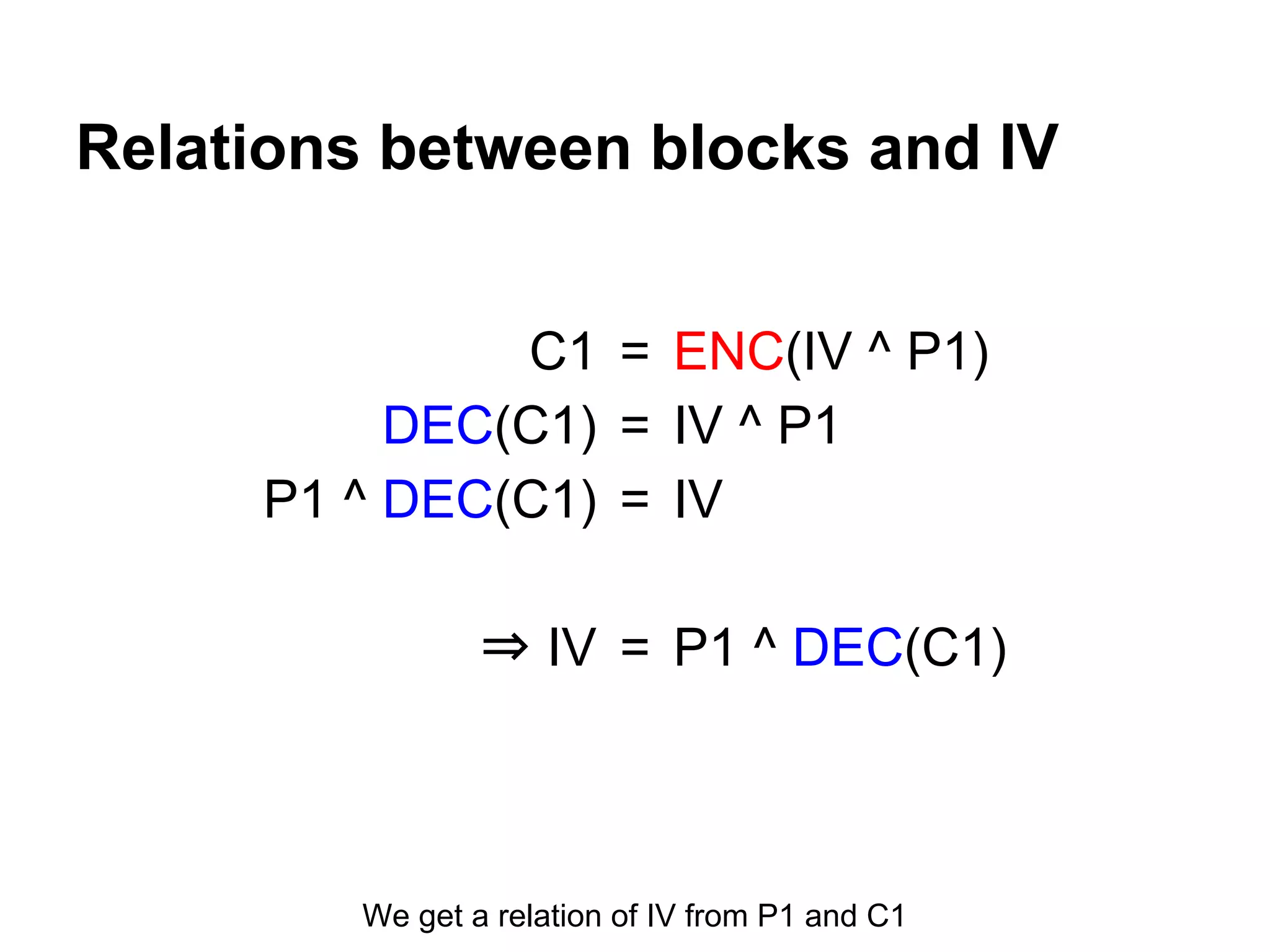 Relations between blocks and IV

C1 = ENC(IV ^ P1)

DEC(C1) = IV ^ P1

P1 ^ DEC(C1) = IV

⇒ IV = P1 ^ DEC(C1)

We get a relation of IV from P1 and C1